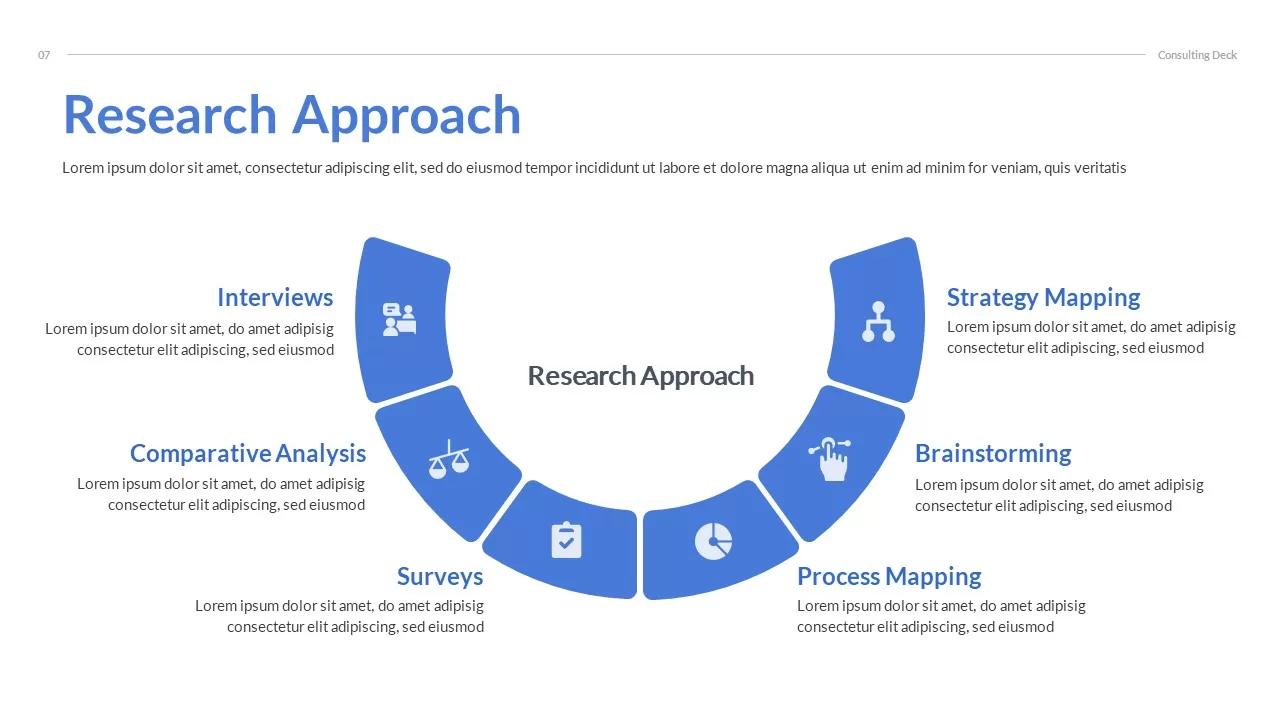 07

Consulting Deck

Research Approach

Lorem ipsum dolor sit amet, consectetur adipiscing elit, sed do eiusmod tempor incididunt ut labore et dolore magna aliqua ut enim ad minim for veniam, quis veritatis

Interviews
Lorem ipsum dolor sit amet, do amet adipisig consectetur elit adipiscing, sed eiusmod

Comparative Analysis
Lorem ipsum dolor sit amet, do amet adipisig consectetur elit adipiscing, sed eiusmod

Surveys
Lorem ipsum dolor sit amet, do amet adipisig consectetur elit adipiscing, sed eiusmod

Research Approach

Strategy Mapping
Lorem ipsum dolor sit amet, do amet adipisig consectetur elit adipiscing, sed eiusmod

Brainstorming
Lorem ipsum dolor sit amet, do amet adipisig consectetur elit adipiscing, sed eiusmod

Process Mapping
Lorem ipsum dolor sit amet, do amet adipisig consectetur elit adipiscing, sed eiusmod